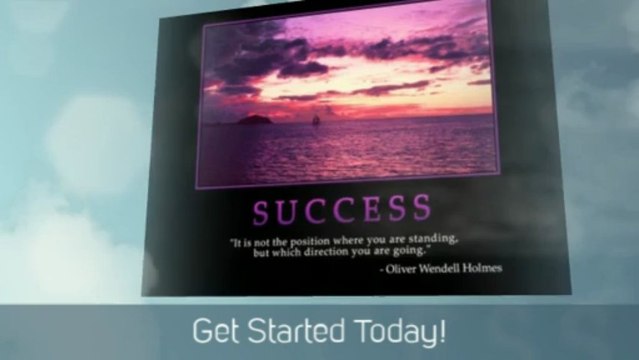 SUCCESS

"It is not the position where you are standing, but which direction you are going."

- Oliver Wendell Holmes

Get Started Today!